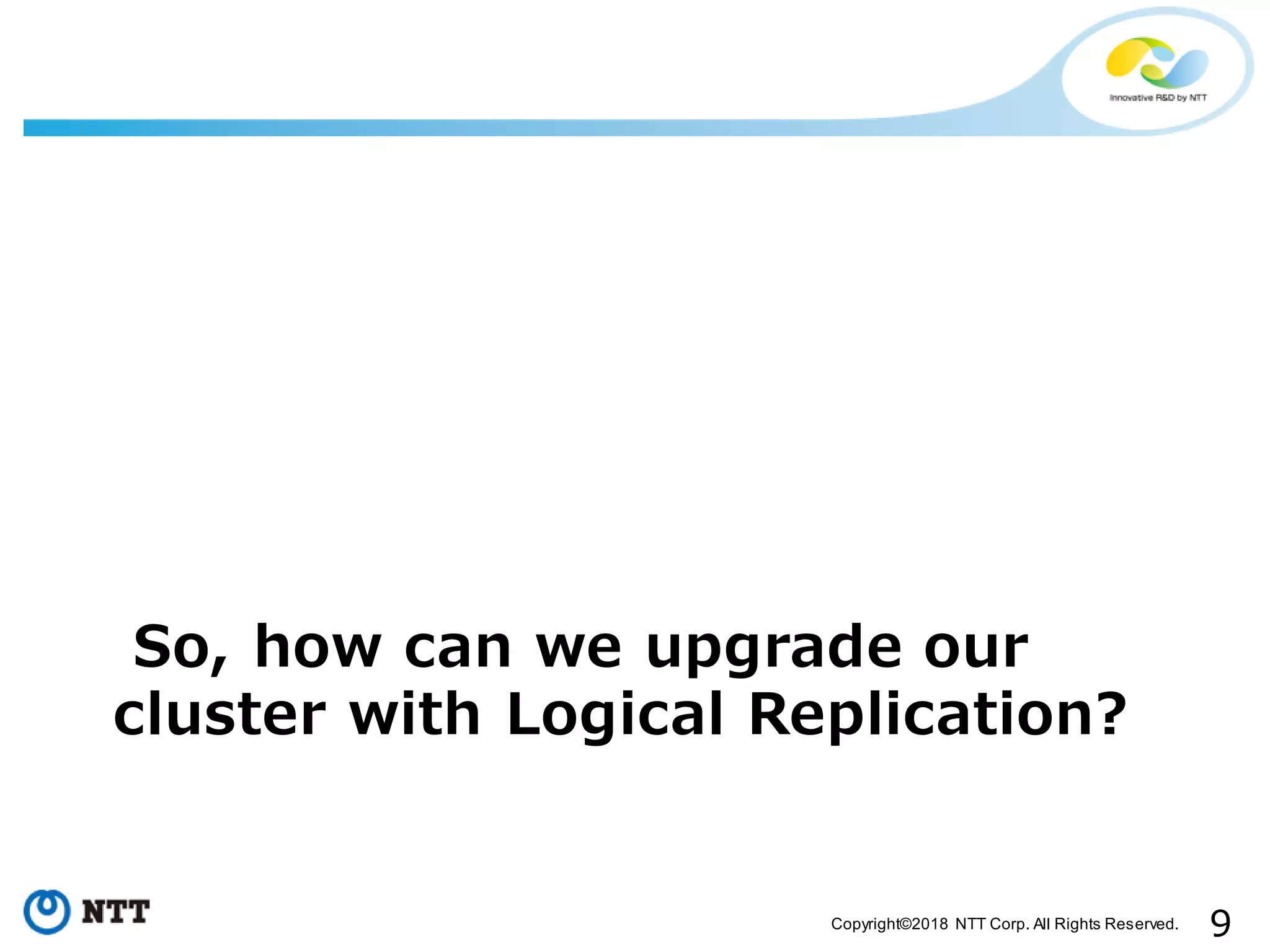 Innovative R&D by NTT

So, how can we upgrade our cluster with Logical Replication?

NTT

Copyright©2018 NTT Corp. All Rights Reserved.

9